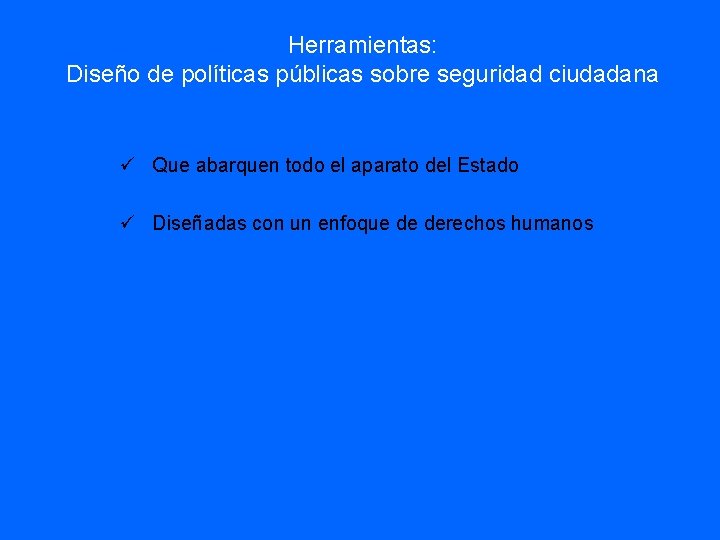 Herramientas:
Diseño de políticas públicas sobre seguridad ciudadana

✓ Que abarquen todo el aparato del Estado

✓ Diseñadas con un enfoque de derechos humanos